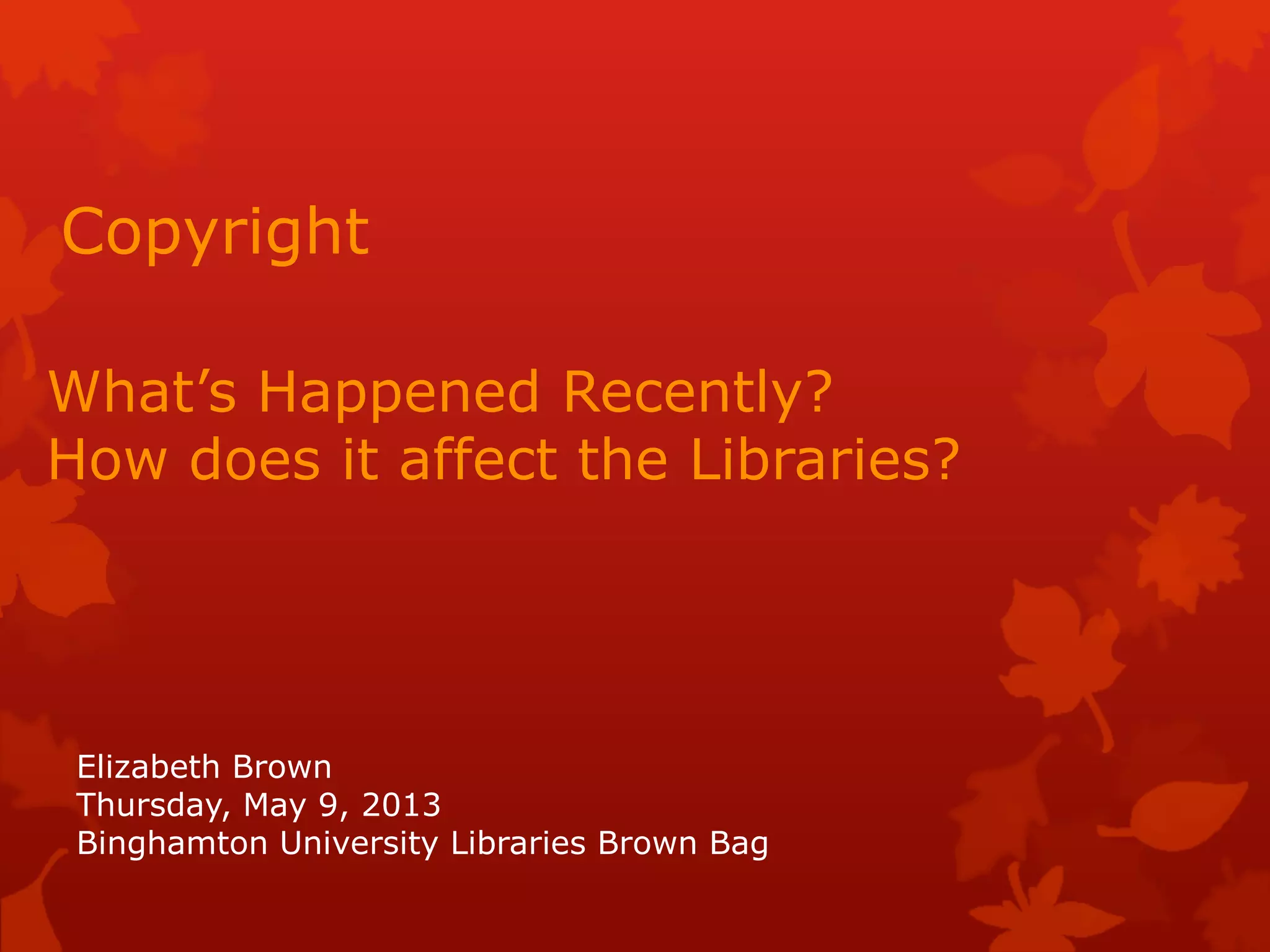 Copyright

What’s Happened Recently?
How does it affect the Libraries?

Elizabeth Brown
Thursday, May 9, 2013
Binghamton University Libraries Brown Bag